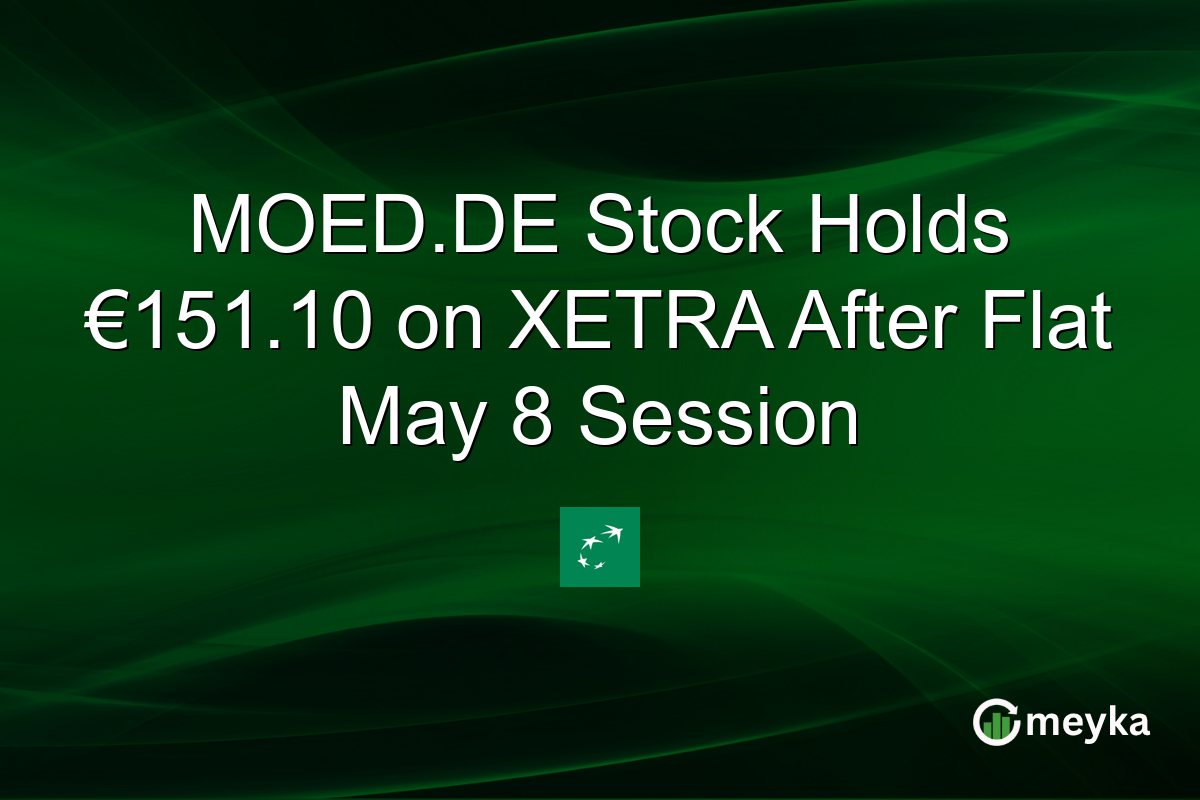 MOED.DE Stock Holds €151.10 on XETRA After Flat May 8 Session

meyka